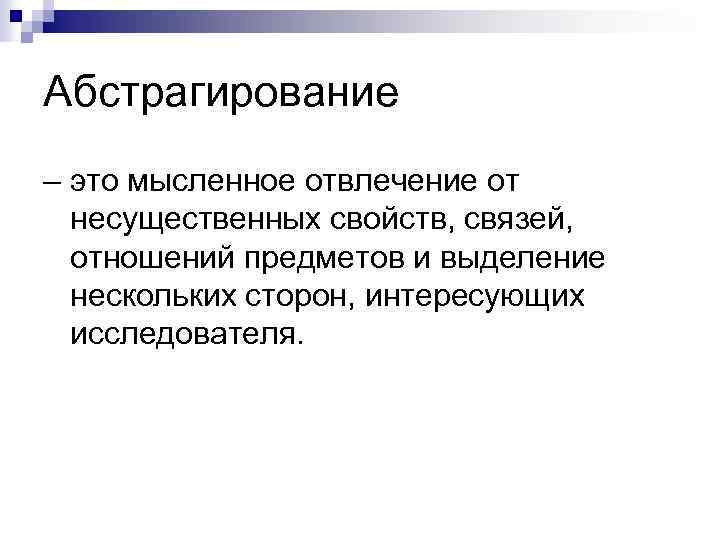 Абстрагирование

– это мысленное отвлечение от несущественных свойств, связей, отношений предметов и выделение нескольких сторон, интересующих исследователя.